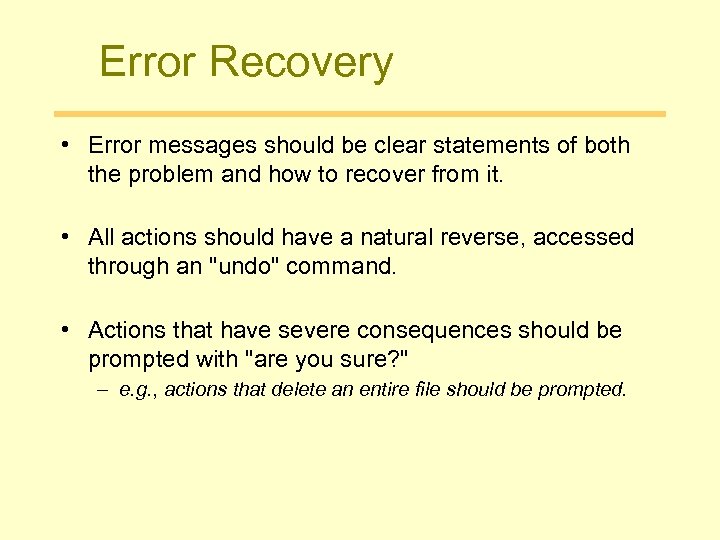 Error Recovery

• Error messages should be clear statements of both the problem and how to recover from it.

• All actions should have a natural reverse, accessed through an "undo" command.

• Actions that have severe consequences should be prompted with "are you sure?"
– e.g., actions that delete an entire file should be prompted.